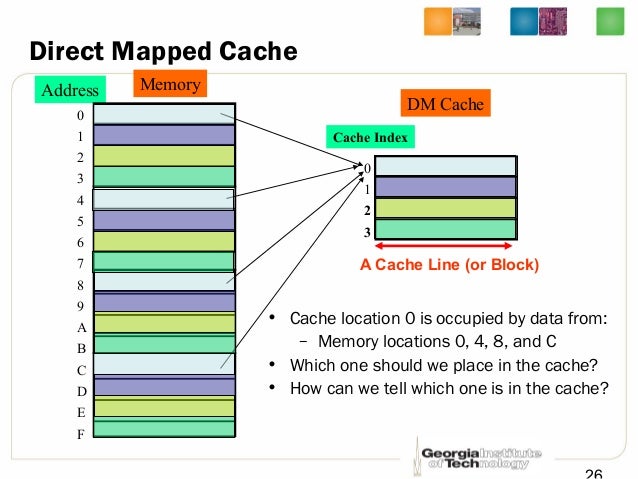 Direct Mapped Cache

Address

Memory

0
1
2
3
4
5
6
7
8
9
A
B
C
D
E
F

DM Cache

Cache Index

0
1
2
3

A Cache Line (or Block)

• Cache location 0 is occupied by data from:
– Memory locations 0, 4, 8, and C
• Which one should we place in the cache?
• How can we tell which one is in the cache?

Georgia Institute of Technology

26